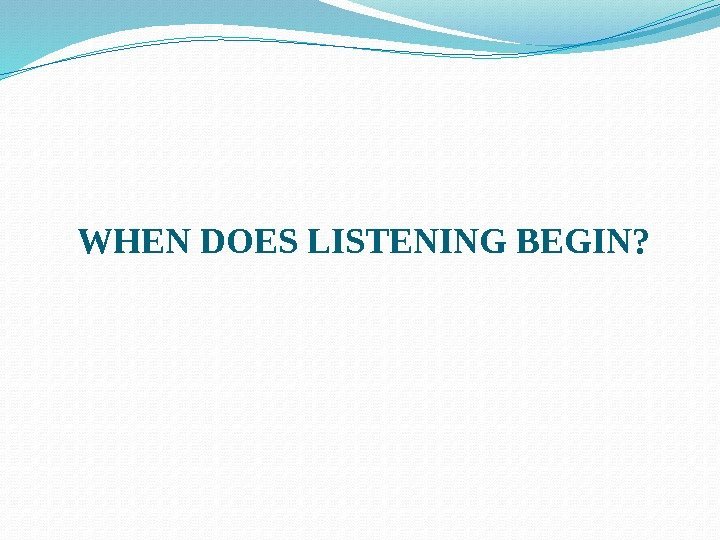 WHEN DOES LISTENING BEGIN?